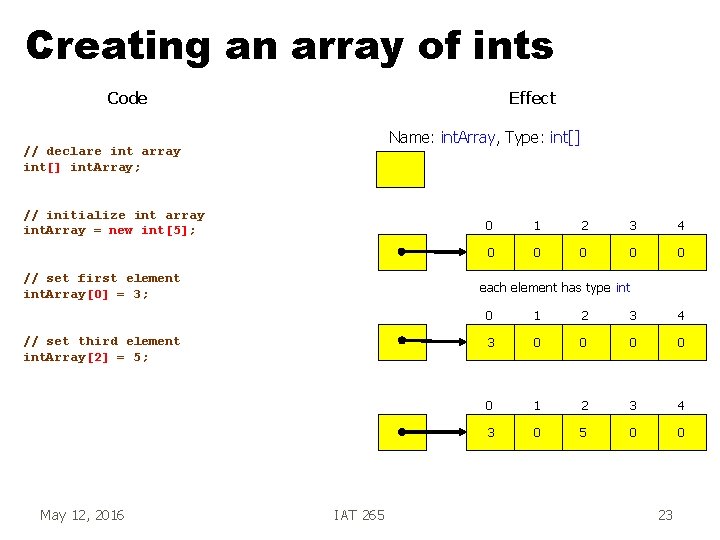 Creating an array of ints

Code

// declare int array
int[] intArray;

// initialize int array
intArray = new int[5];

// set first element
intArray[0] = 3;

// set third element
intArray[2] = 5;

Effect

Name: intArray, Type: int[]

| 0 | 1 | 2 | 3 | 4 |
|---|---|---|---|---|
| 0 | 0 | 0 | 0 | 0 |

each element has type int

| 0 | 1 | 2 | 3 | 4 |
|---|---|---|---|---|
| 3 | 0 | 0 | 0 | 0 |

| 0 | 1 | 2 | 3 | 4 |
|---|---|---|---|---|
| 3 | 0 | 5 | 0 | 0 |

May 12, 2016

IAT 265

23